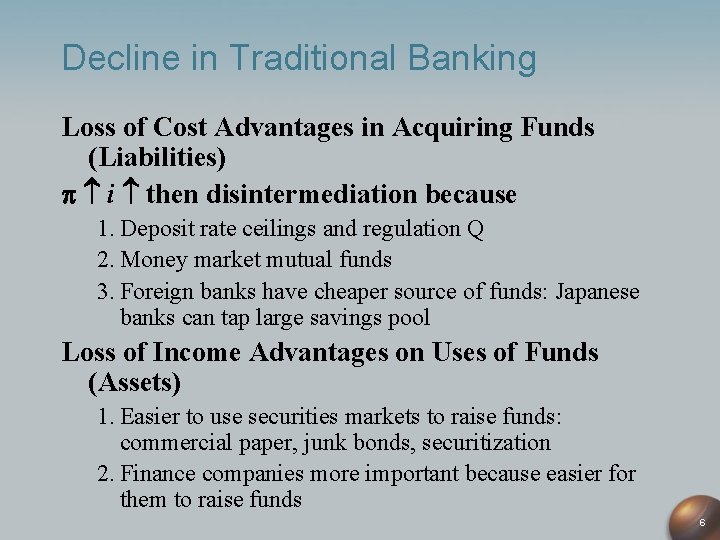 Decline in Traditional Banking

Loss of Cost Advantages in Acquiring Funds (Liabilities)

$\pi \uparrow i \uparrow$ then disintermediation because

1. Deposit rate ceilings and regulation Q
2. Money market mutual funds
3. Foreign banks have cheaper source of funds: Japanese banks can tap large savings pool

Loss of Income Advantages on Uses of Funds (Assets)

1. Easier to use securities markets to raise funds: commercial paper, junk bonds, securitization
2. Finance companies more important because easier for them to raise funds

6